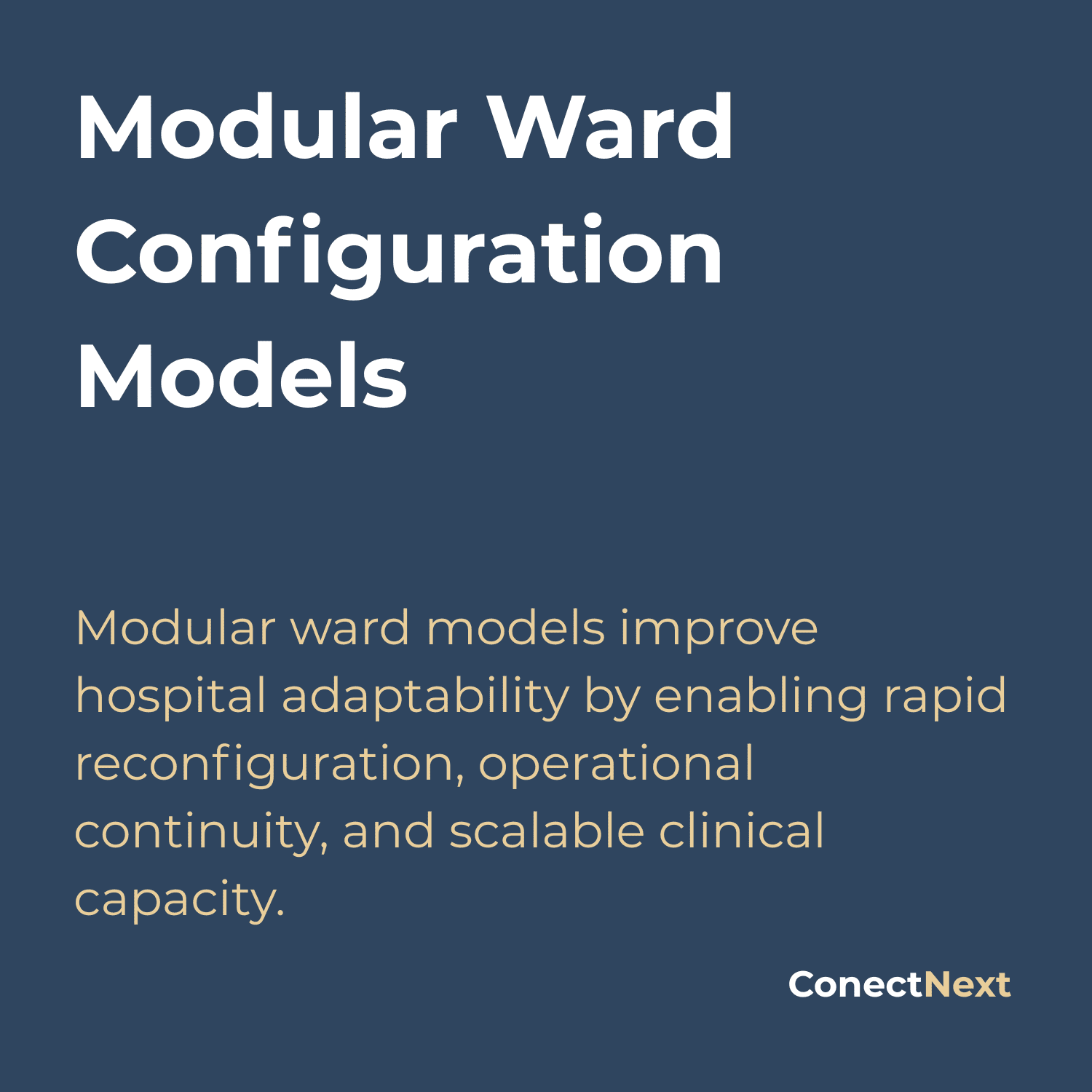 Modular Ward Configuration Models

Modular ward models improve hospital adaptability by enabling rapid reconfiguration, operational continuity, and scalable clinical capacity.

ConectNext